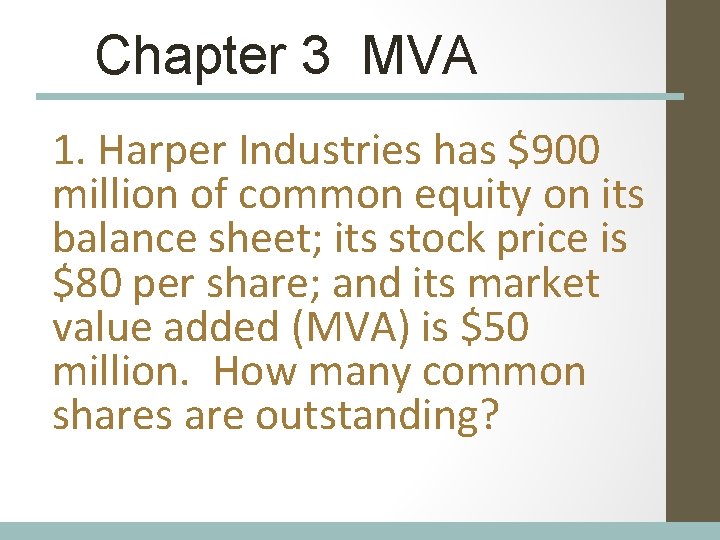 Chapter 3 MVA

1. Harper Industries has \$900 million of common equity on its balance sheet; its stock price is \$80 per share; and its market value added (MVA) is \$50 million. How many common shares are outstanding?